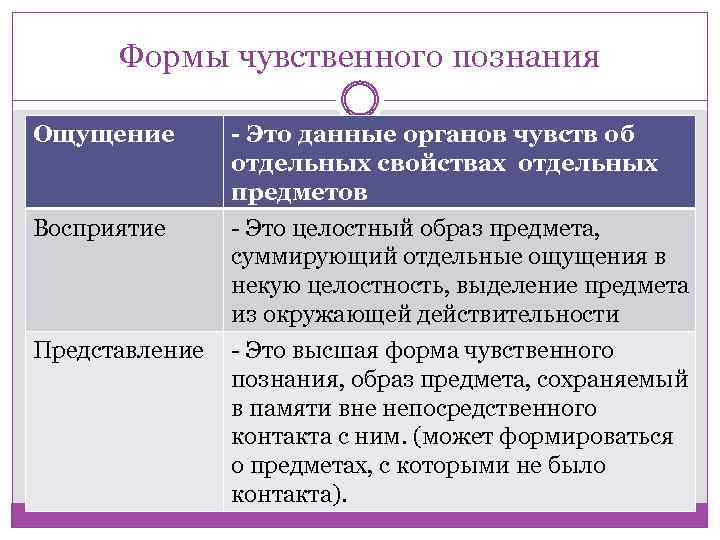 Формы чувственного познания

| Ощущение | - Это данные органов чувств об отдельных свойствах отдельных предметов |
|---|---|
| Восприятие | - Это целостный образ предмета, суммирующий отдельные ощущения в некую целостность, выделение предмета из окружающей действительности |
| Представление | - Это высшая форма чувственного познания, образ предмета, сохраняемый в памяти вне непосредственного контакта с ним. (может формироваться о предметах, с которыми не было контакта). |